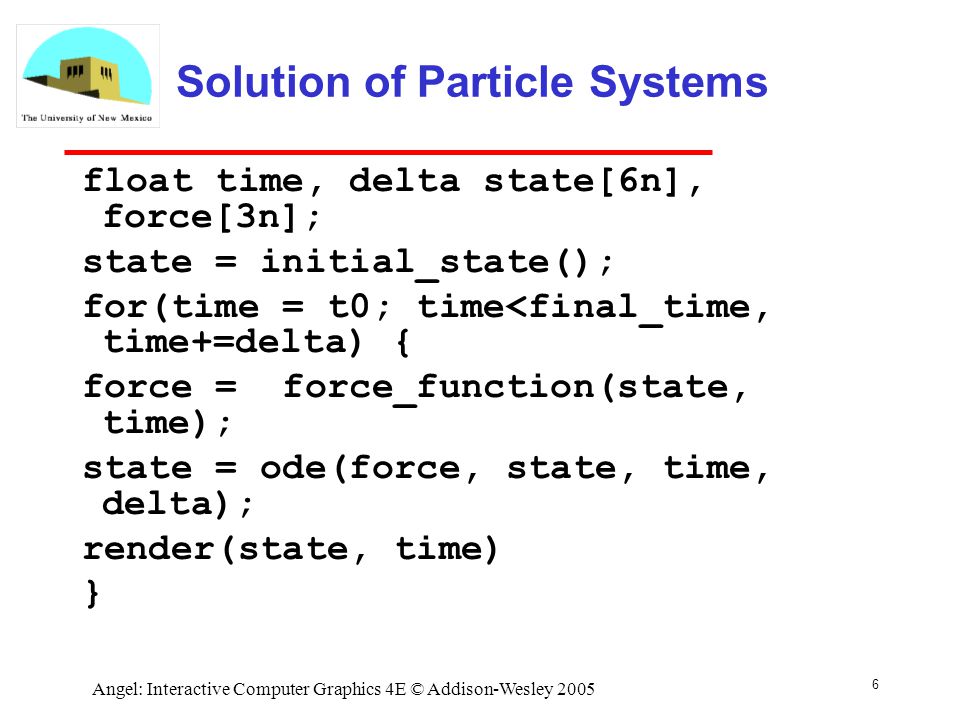 The University of New Mexico

Solution of Particle Systems

float time, delta state[6n], force[3n];

state = initial_state();

for(time = t0; time<final_time, time+=delta) {

force =  force_function(state, time);

state = ode(force, state, time, delta);

render(state, time)

}

Angel: Interactive Computer Graphics 4E © Addison-Wesley 2005

6